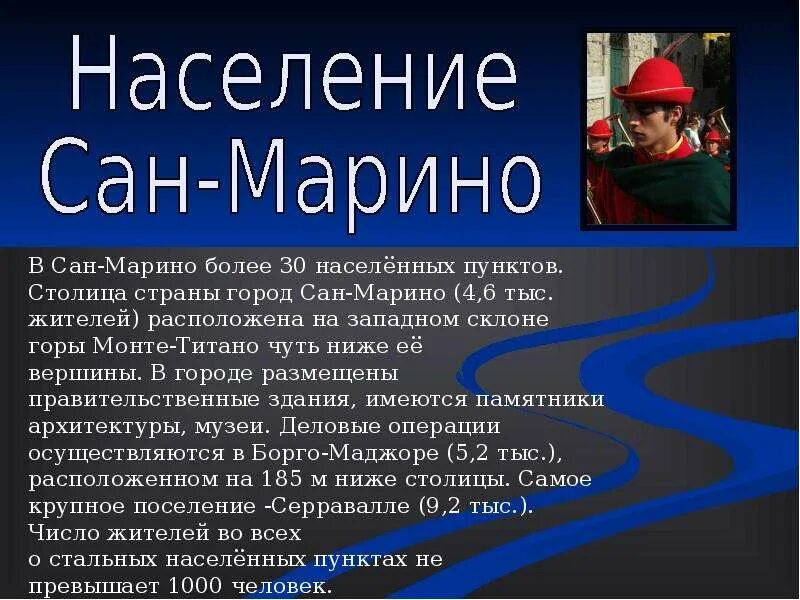 Население Сан-Марино

В Сан-Марино более 30 населённых пунктов. Столица страны город Сан-Марино (4,6 тыс. жителей) расположена на западном склоне горы Монте-Титано чуть ниже её вершины. В городе размещены правительственные здания, имеются памятники архитектуры, музеи. Деловые операции осуществляются в Борго-Маджоре (5,2 тыс.), расположенном на 185 м ниже столицы. Самое крупное поселение -Серравалле (9,2 тыс.). Число жителей во всех о стальных населённых пунктах не превышает 1000 человек.